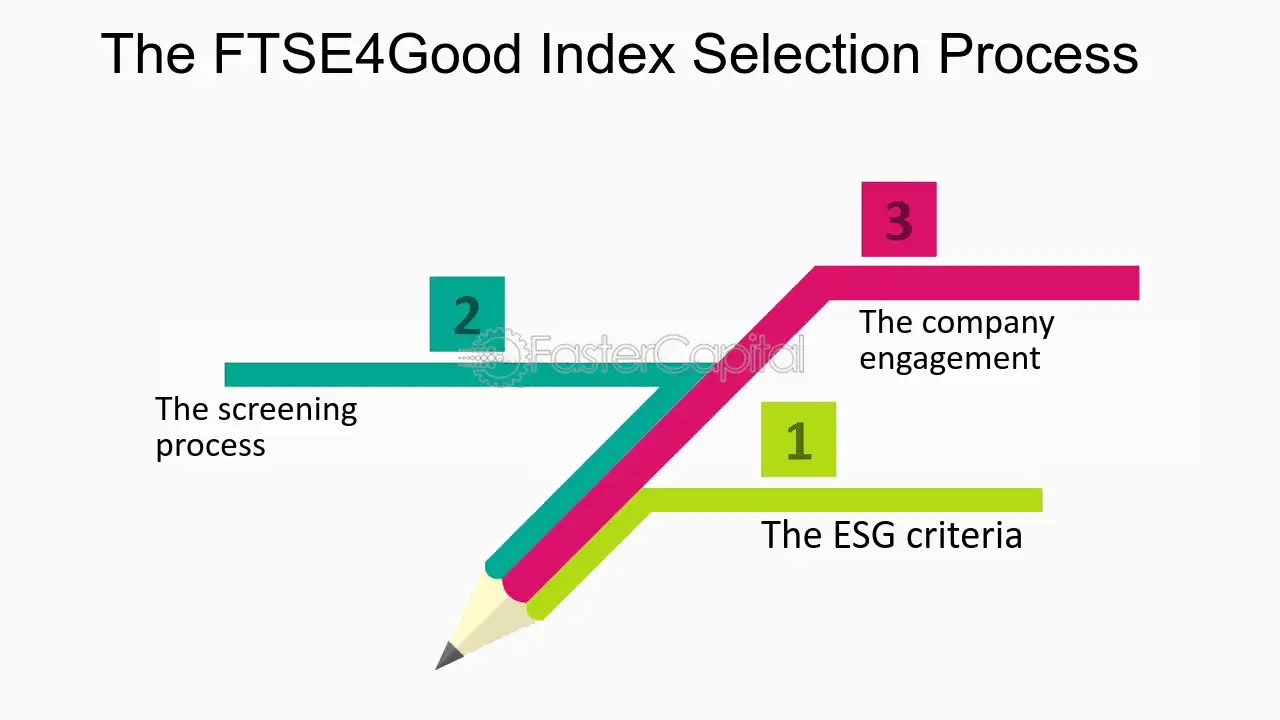 The FTSE4Good Index Selection Process

3

The company engagement

2

The screening process

1

The ESG criteria

FasterCapital